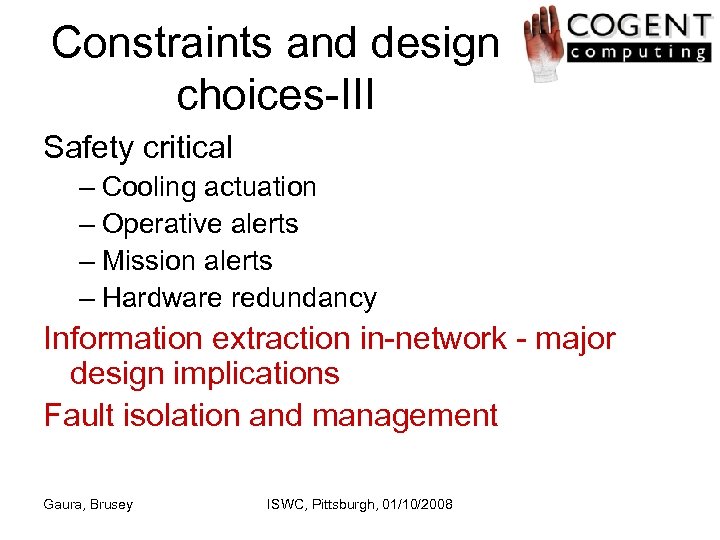 Constraints and design choices-III

COGENT
computing

Safety critical

– Cooling actuation
– Operative alerts
– Mission alerts
– Hardware redundancy

Information extraction in-network - major design implications

Fault isolation and management

Gaura, Brusey

ISWC, Pittsburgh, 01/10/2008